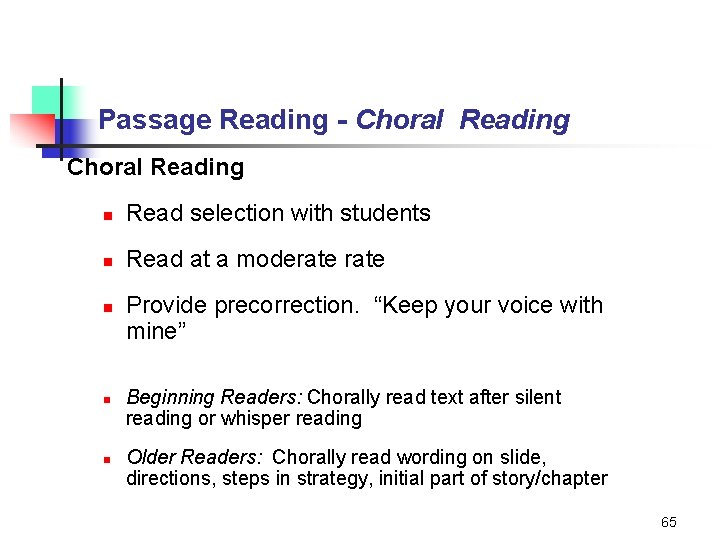 Passage Reading - Choral Reading

Choral Reading

- Read selection with students
- Read at a moderate rate
- Provide precorrection. “Keep your voice with mine”

- Beginning Readers: Chorally read text after silent reading or whisper reading
- Older Readers: Chorally read wording on slide, directions, steps in strategy, initial part of story/chapter

65